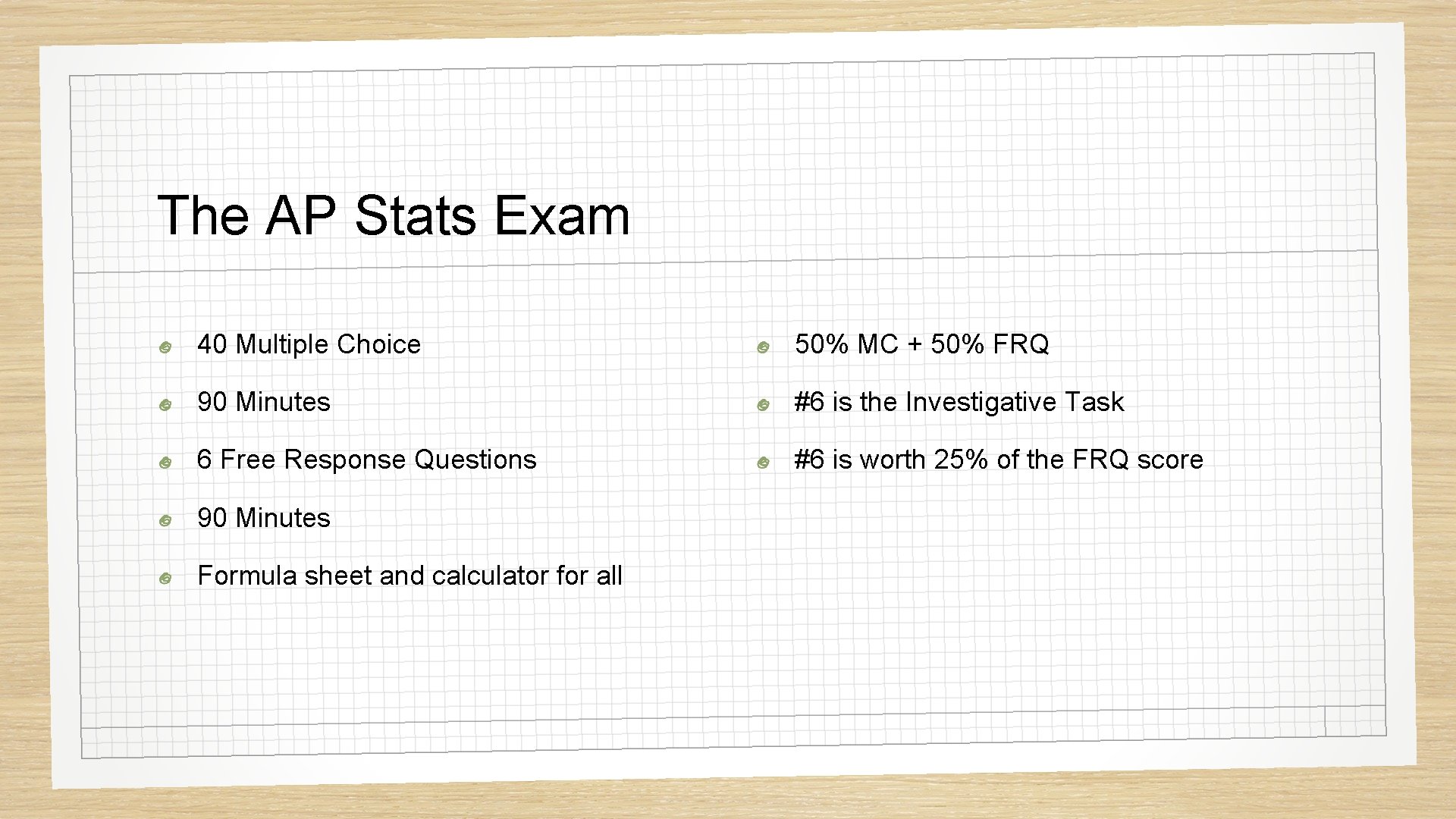 The AP Stats Exam

40 Multiple Choice

90 Minutes

6 Free Response Questions

90 Minutes

Formula sheet and calculator for all

50% MC + 50% FRQ

#6 is the Investigative Task

#6 is worth 25% of the FRQ score